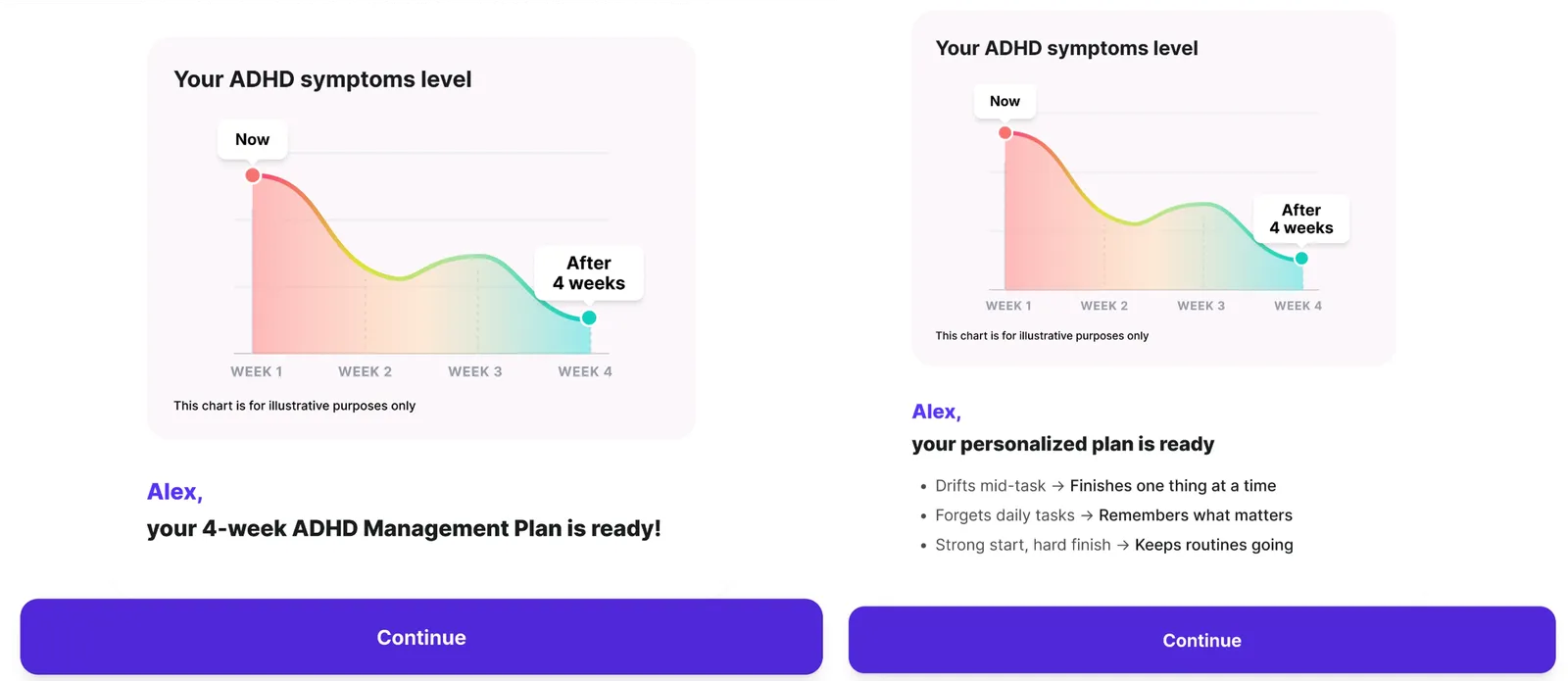 Your ADHD symptoms level

Now

After 4 weeks

WEEK 1 WEEK 2 WEEK 3 WEEK 4

This chart is for illustrative purposes only

Alex,
your 4-week ADHD Management Plan is ready!

Continue

Your ADHD symptoms level

Now

After 4 weeks

WEEK 1 WEEK 2 WEEK 3 WEEK 4

This chart is for illustrative purposes only

Alex,
your personalized plan is ready

• Drifts mid-task → Finishes one thing at a time
• Forgets daily tasks → Remembers what matters
• Strong start, hard finish → Keeps routines going

Continue